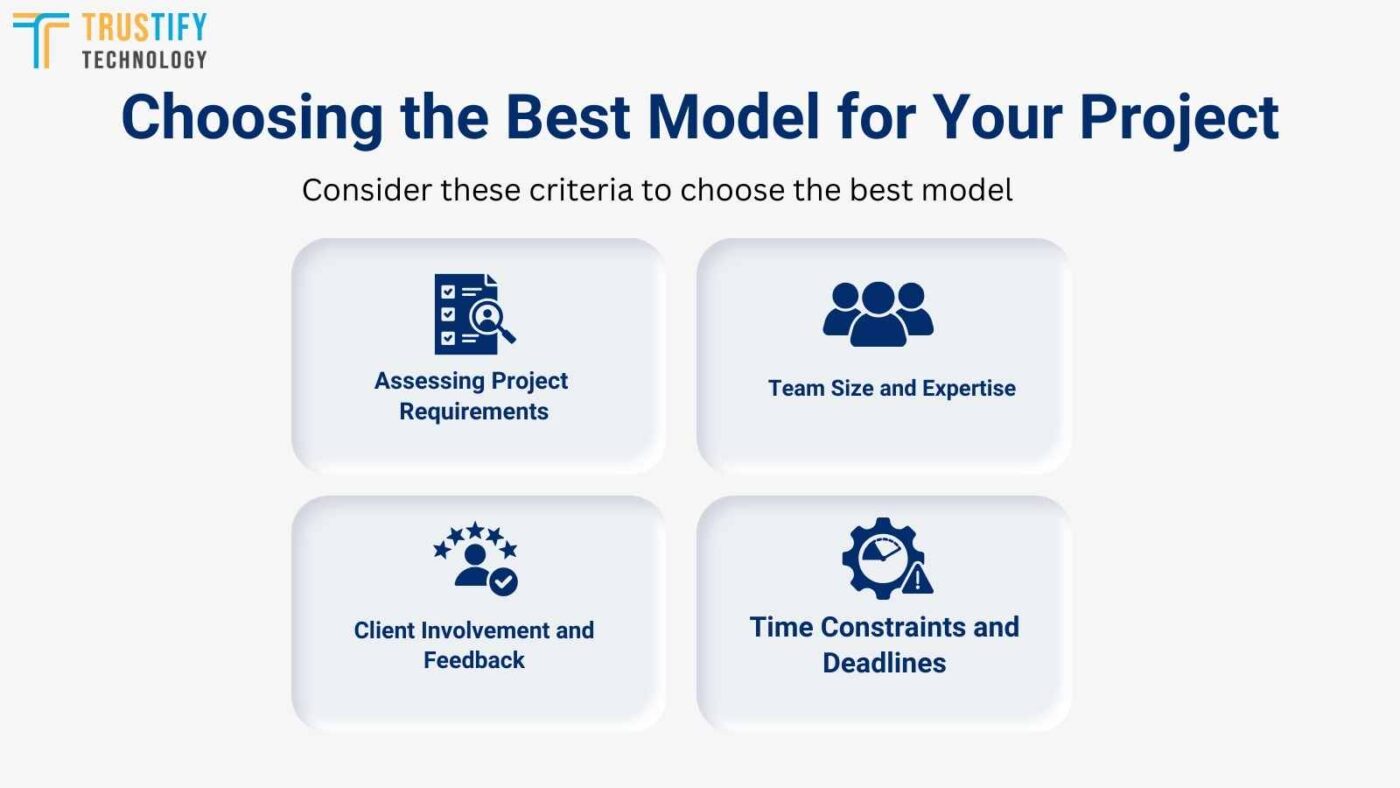 TRUSTIFY
TECHNOLOGY

Choosing the Best Model for Your Project

Consider these criteria to choose the best model

Assessing Project Requirements

Team Size and Expertise

Client Involvement and Feedback

Time Constraints and Deadlines